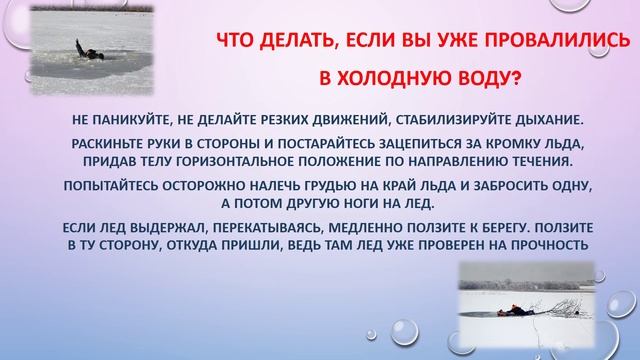 ЧТО ДЕЛАТЬ, ЕСЛИ ВЫ УЖЕ ПРОВАЛИЛИСЬ В ХОЛОДНУЮ ВОДУ?

НЕ ПАНИКУЙТЕ, НЕ ДЕЛАЙТЕ РЕЗКИХ ДВИЖЕНИЙ, СТАБИЛИЗИРУЙТЕ ДЫХАНИЕ.

РАСКИНЬТЕ РУКИ В СТОРОНЫ И ПОСТАРАЙТЕСЬ ЗАЦЕПИТЬСЯ ЗА КРОМКУ ЛЬДА, ПРИДАВ ТЕЛУ ГОРИЗОНТАЛЬНОЕ ПОЛОЖЕНИЕ ПО НАПРАВЛЕНИЮ ТЕЧЕНИЯ.

ПОПЫТАЙТЕСЬ ОСТОРОЖНО НАЛЕЧЬ ГРУДЬЮ НА КРАЙ ЛЬДА И ЗАБРОСИТЬ ОДНУ, А ПОТОМ ДРУГУЮ НОГИ НА ЛЕД.

ЕСЛИ ЛЕД ВЫДЕРЖАЛ, ПЕРЕКАТЫВАЯСЬ, МЕДЛЕННО ПОЛЗИТЕ К БЕРЕГУ. ПОЛЗИТЕ В ТУ СТОРОНУ, ОТКУДА ПРИШЛИ, ВЕДЬ ТАМ ЛЕД УЖЕ ПРОВЕРЕН НА ПРОЧНОСТЬ